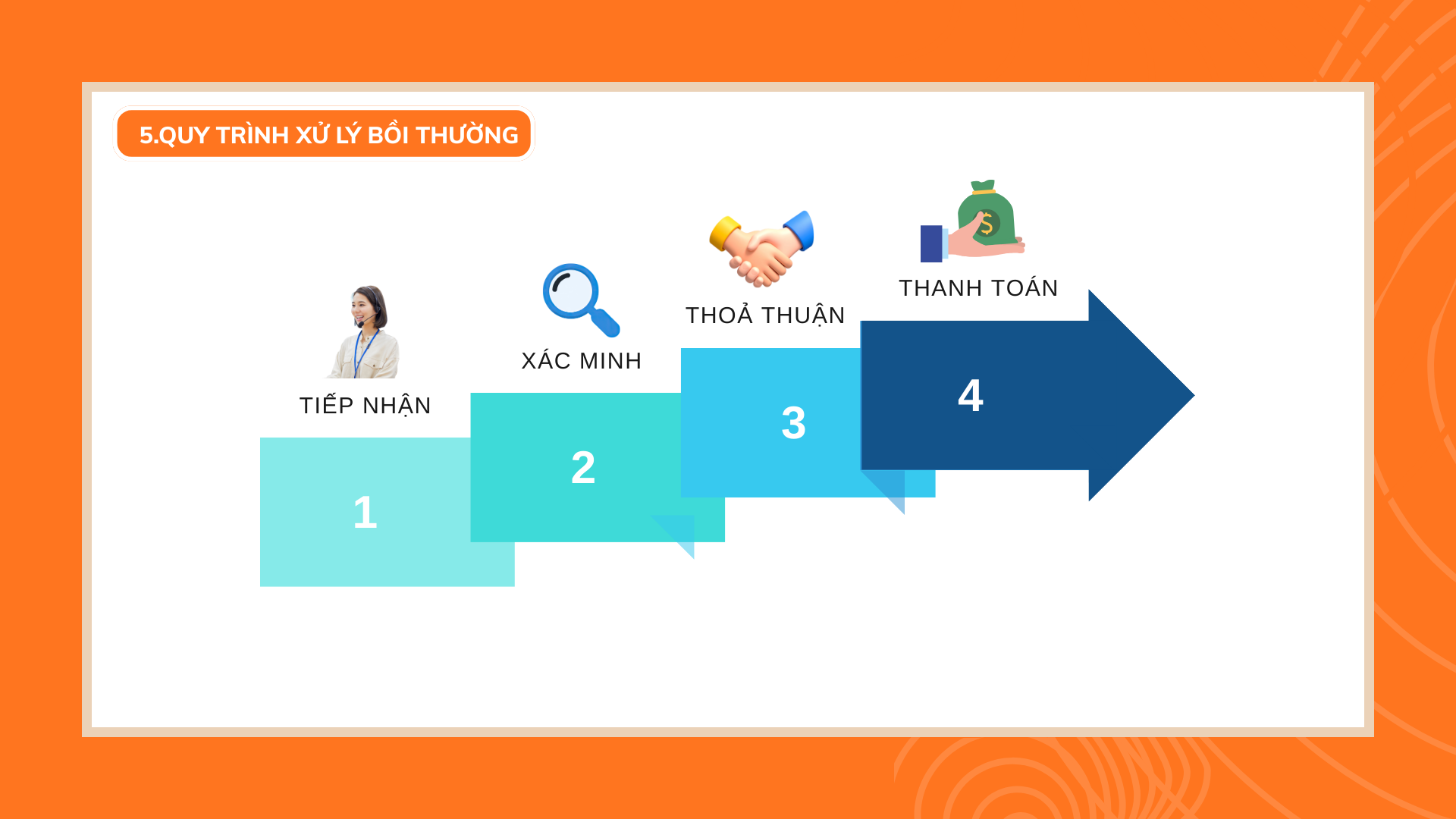 5.QUY TRÌNH XỬ LÝ BỒI THƯỜNG

TIẾP NHẬN
1

XÁC MINH
2

THOẢ THUẬN
3

THANH TOÁN
4